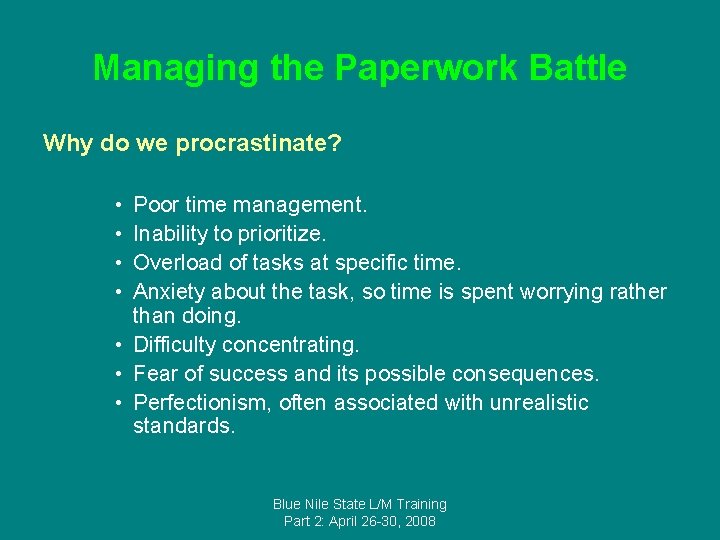 Managing the Paperwork Battle

Why do we procrastinate?

• Poor time management.
• Inability to prioritize.
• Overload of tasks at specific time.
• Anxiety about the task, so time is spent worrying rather than doing.
• Difficulty concentrating.
• Fear of success and its possible consequences.
• Perfectionism, often associated with unrealistic standards.

Blue Nile State L/M Training
Part 2: April 26-30, 2008